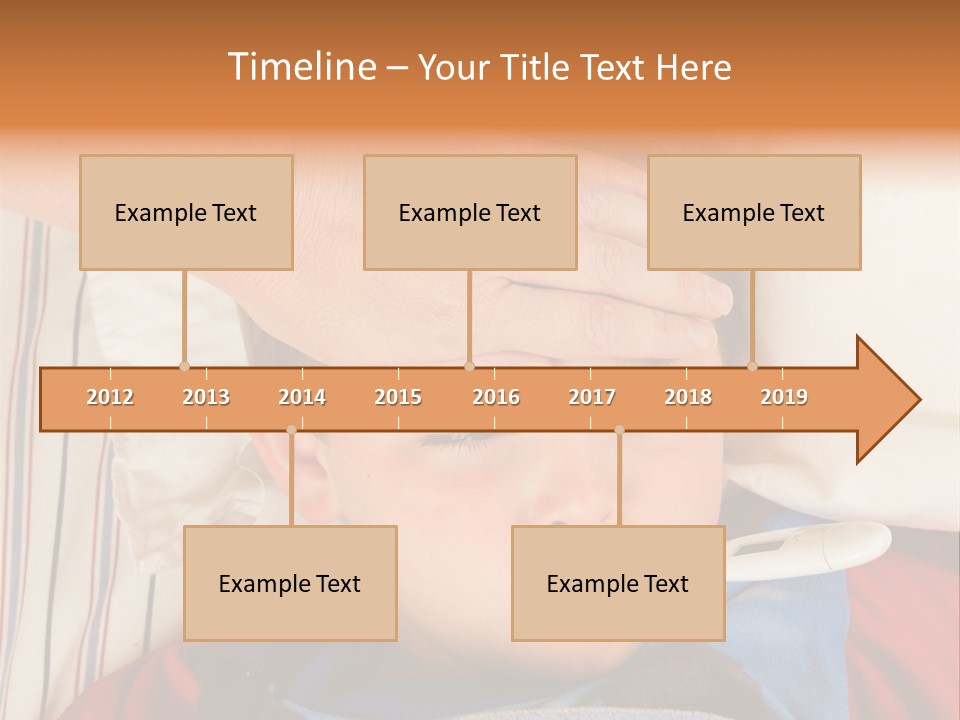 Timeline – Your Title Text Here

Example Text

Example Text

Example Text

2012 2013 2014 2015 2016 2017 2018 2019

Example Text

Example Text